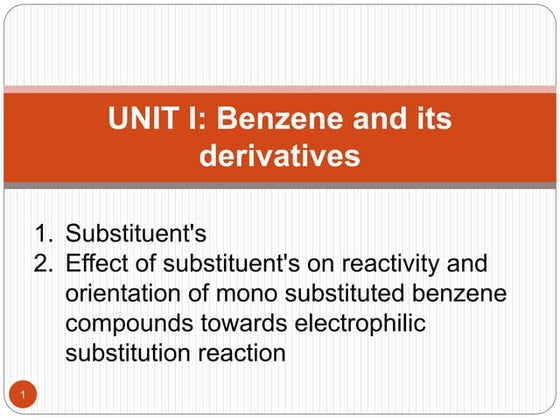 UNIT I: Benzene and its derivatives

1. Substituent's
2. Effect of substituent's on reactivity and orientation of mono substituted benzene compounds towards electrophilic substitution reaction

1